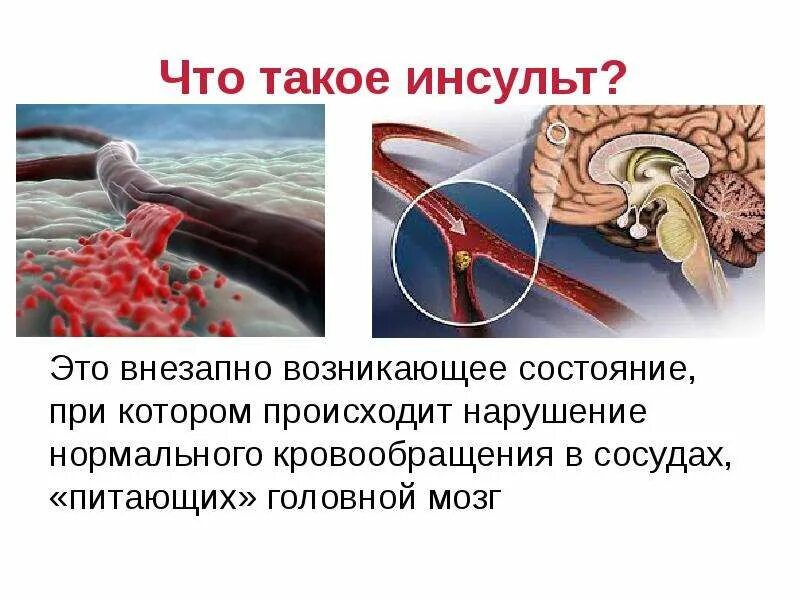 Что такое инсульт?

Это внезапно возникающее состояние, при котором происходит нарушение нормального кровообращения в сосудах, «питающих» головной мозг